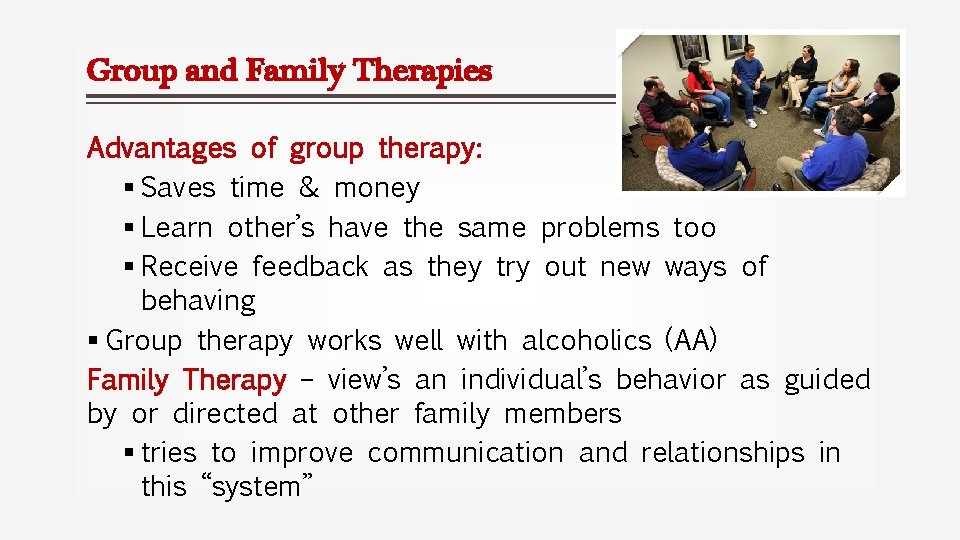 Group and Family Therapies

Advantages of group therapy:

▪ Saves time & money
▪ Learn other's have the same problems too
▪ Receive feedback as they try out new ways of behaving

▪ Group therapy works well with alcoholics (AA)

Family Therapy – view's an individual's behavior as guided by or directed at other family members

▪ tries to improve communication and relationships in this "system"